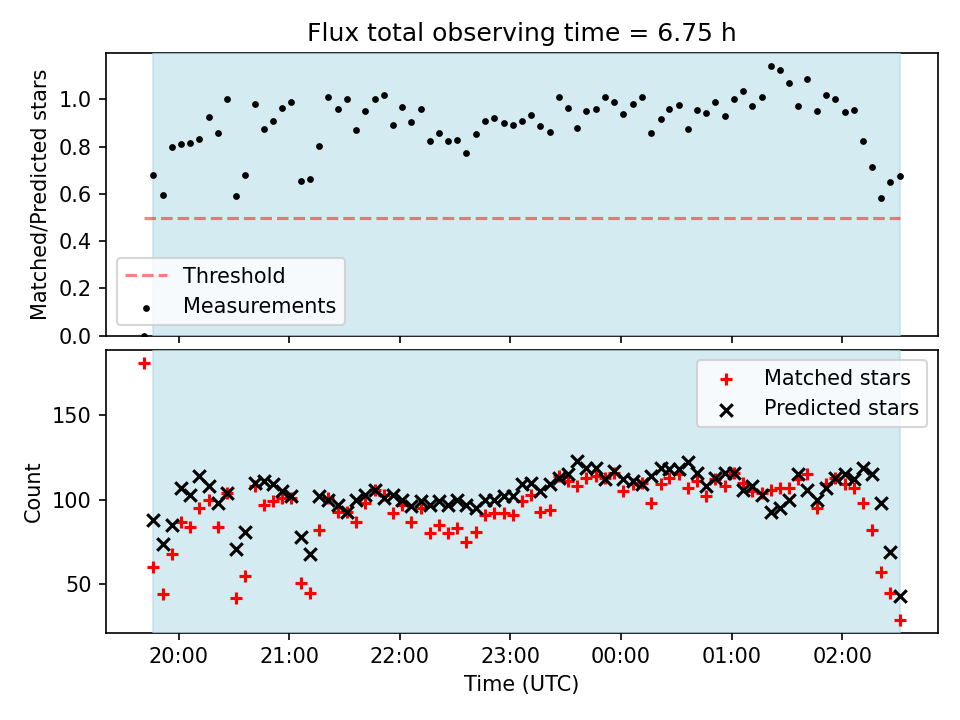 Flux total observing time = 6.75 h

Matched/Predicted stars

1.0
0.8
0.6
0.4
0.2
0.0

Threshold
Measurements

Count

150
100
50

Matched stars
Predicted stars

20:00
21:00
22:00
23:00
00:00
01:00
02:00

Time (UTC)